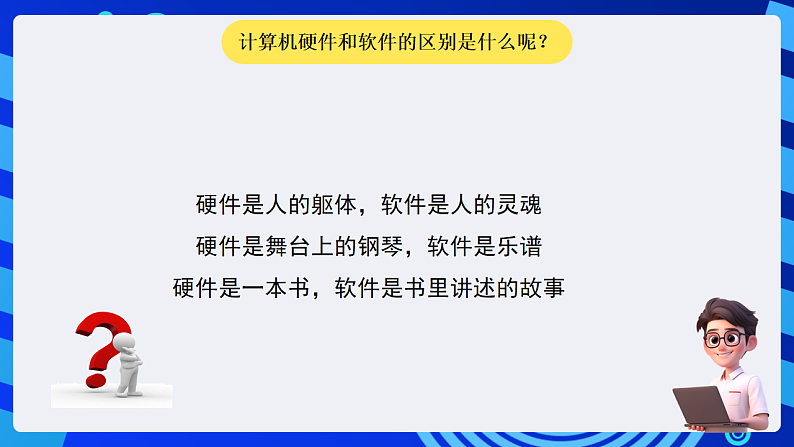 计算机硬件和软件的区别是什么呢？

硬件是人的躯体，软件是人的灵魂
硬件是舞台上的钢琴，软件是乐谱
硬件是一本书，软件是书里讲述的故事